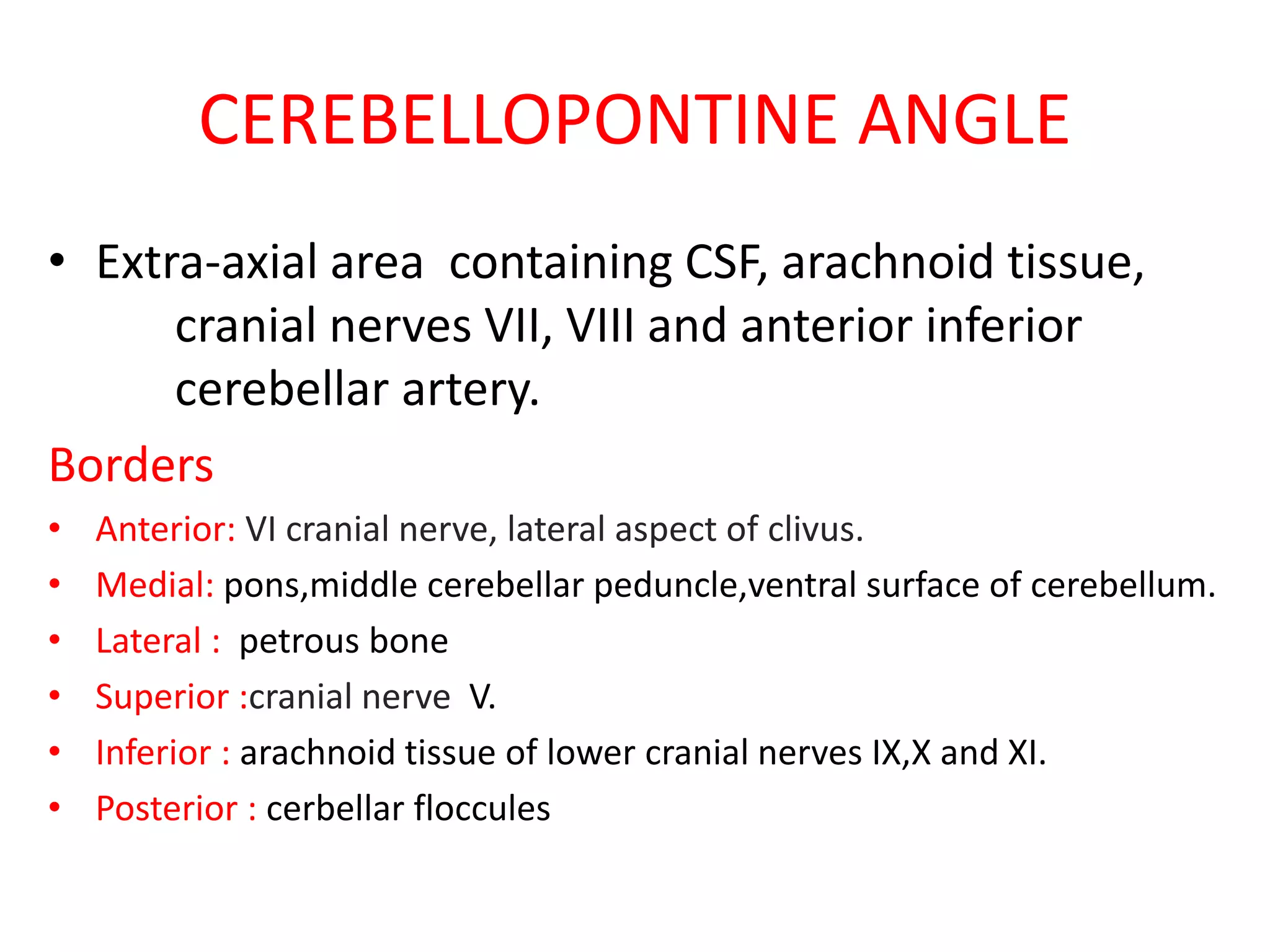 CEREBELLOPONTINE ANGLE

• Extra-axial area containing CSF, arachnoid tissue, cranial nerves VII, VIII and anterior inferior cerebellar artery.

Borders

• Anterior: VI cranial nerve, lateral aspect of clivus.
• Medial: pons,middle cerebellar peduncle,ventral surface of cerebellum.
• Lateral : petrous bone
• Superior :cranial nerve V.
• Inferior : arachnoid tissue of lower cranial nerves IX,X and XI.
• Posterior : cerbellar floccules